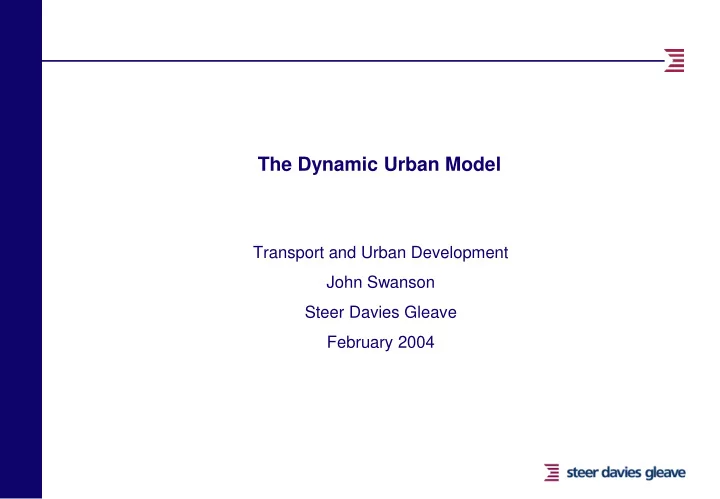 The Dynamic Urban Model

Transport and Urban Development
John Swanson
Steer Davies Gleave
February 2004

steer davies gleave